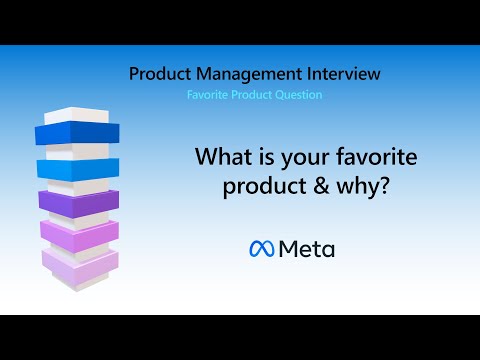 Product Management Interview

Favorite Product Question

What is your favorite product & why?

Meta